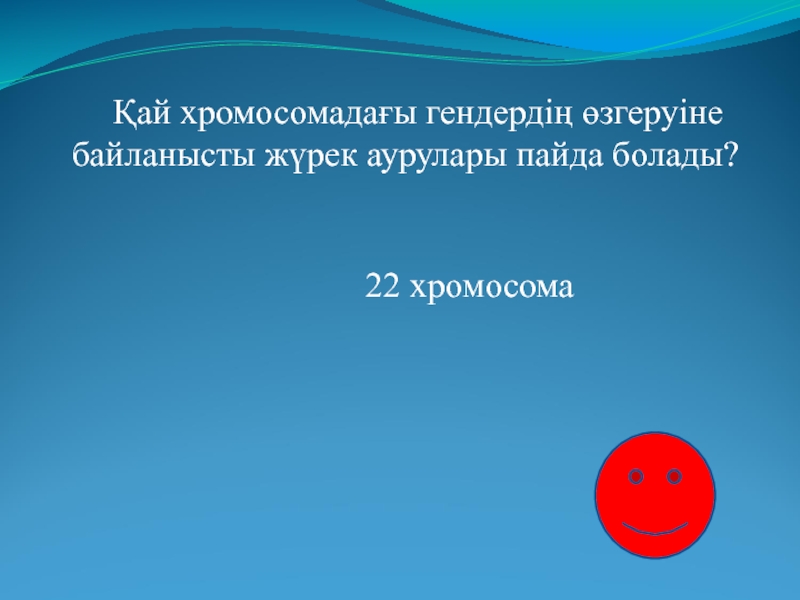 Қай хромосомадағы гендердің өзгеруіне байланысты жүрек аурулары пайда болады?

22 хромосома